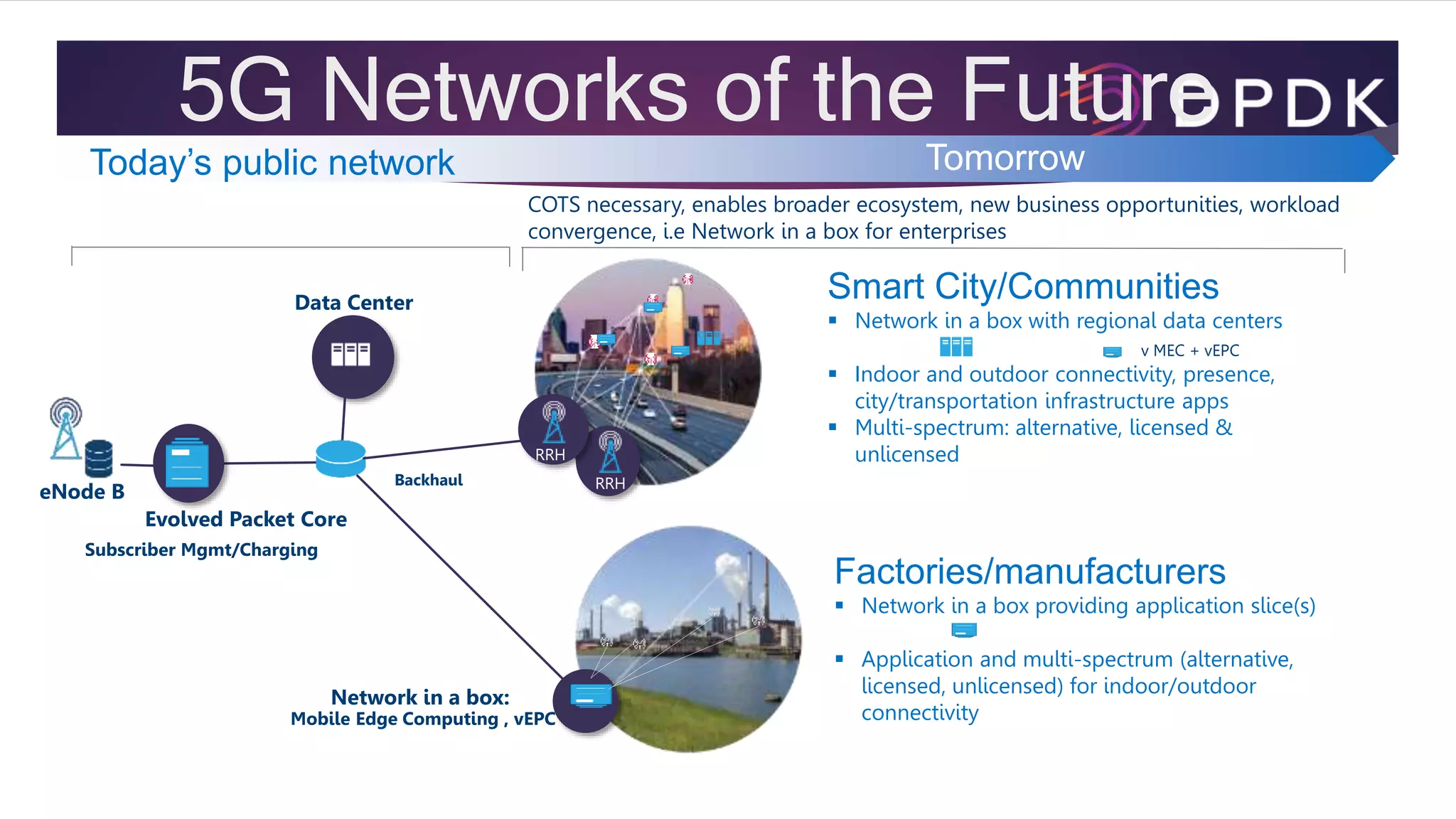 5G Networks of the Future DPDK

Today's public network

Tomorrow

COTS necessary, enables broader ecosystem, new business opportunities, workload convergence, i.e Network in a box for enterprises

Data Center

eNode B

Evolved Packet Core

Subscriber Mgmt/Charging

Backhaul

RRH

RRH

Network in a box:
Mobile Edge Computing , vEPC

Smart City/Communities

▪ Network in a box with regional data centers

v MEC + vEPC

▪ Indoor and outdoor connectivity, presence, city/transportation infrastructure apps

▪ Multi-spectrum: alternative, licensed & unlicensed

Factories/manufacturers

▪ Network in a box providing application slice(s)

▪ Application and multi-spectrum (alternative, licensed, unlicensed) for indoor/outdoor connectivity